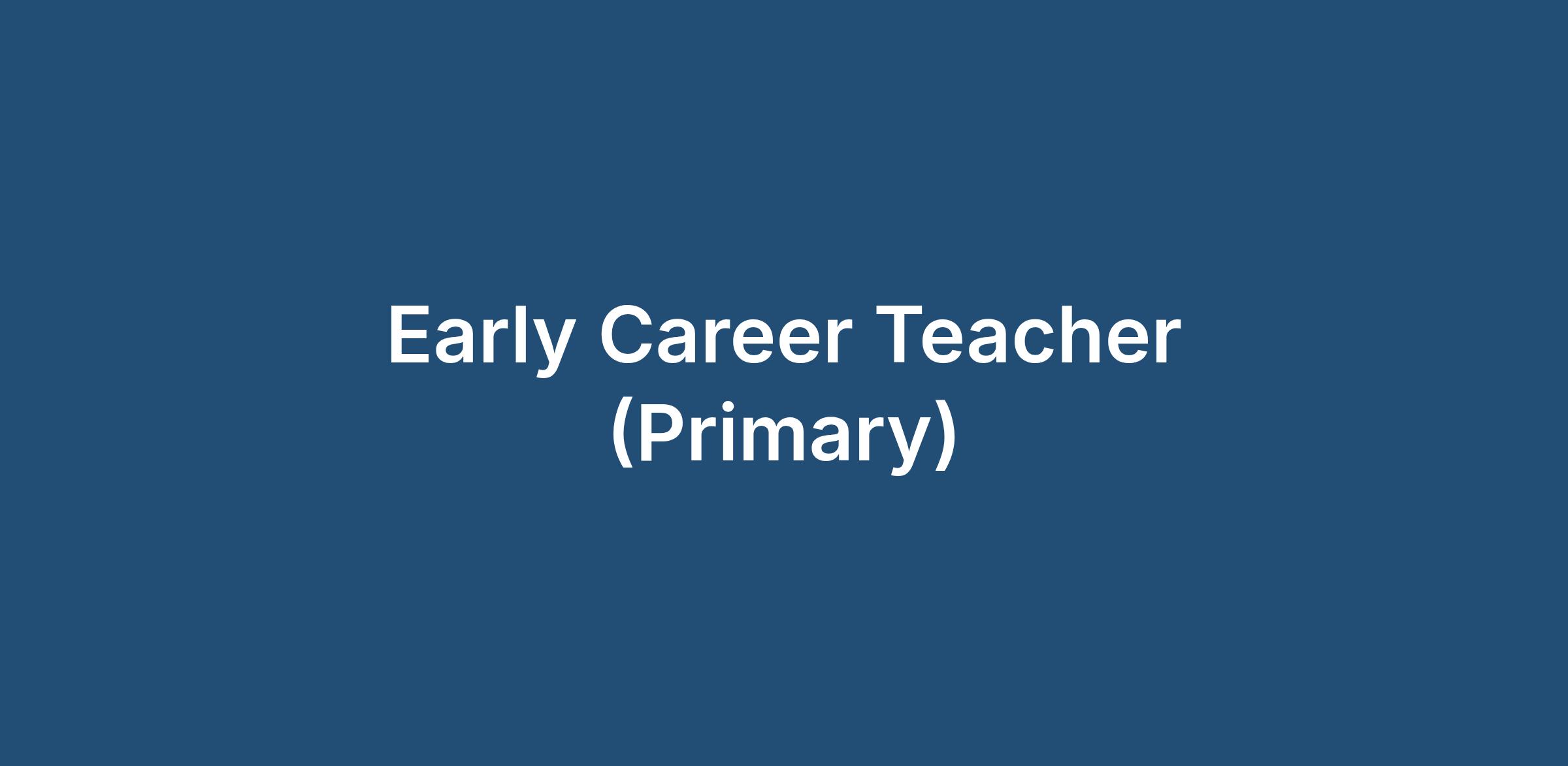 Early Career Teacher (Primary)